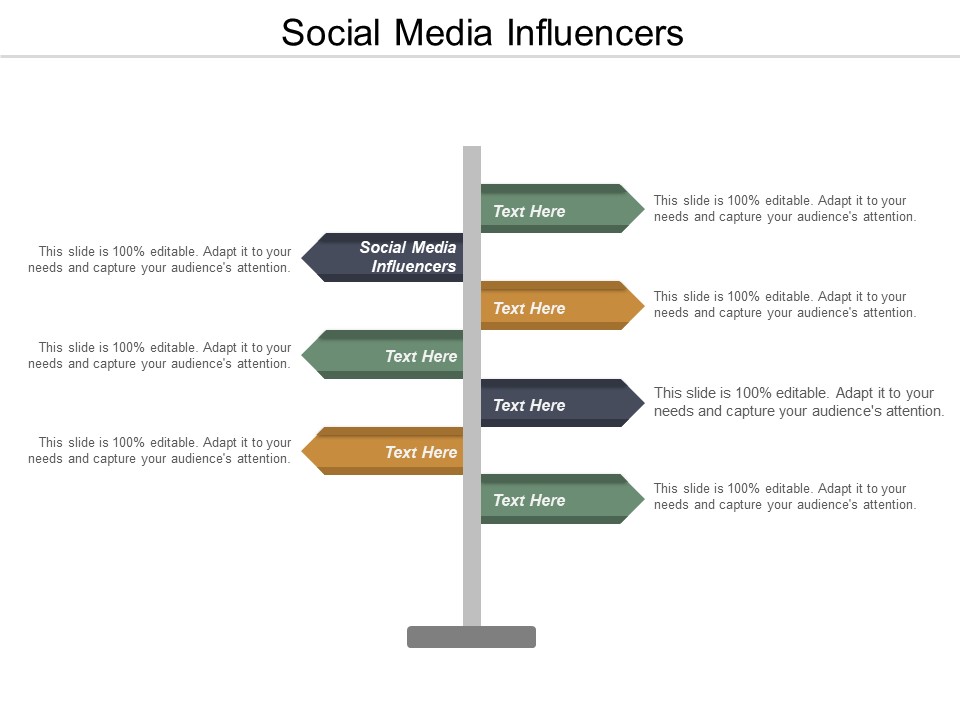 Social Media Influencers

Text Here

This slide is 100% editable. Adapt it to your needs and capture your audience's attention.

This slide is 100% editable. Adapt it to your needs and capture your audience's attention.

Social Media Influencers

Text Here

This slide is 100% editable. Adapt it to your needs and capture your audience's attention.

This slide is 100% editable. Adapt it to your needs and capture your audience's attention.

Text Here

Text Here

This slide is 100% editable. Adapt it to your needs and capture your audience's attention.

This slide is 100% editable. Adapt it to your needs and capture your audience's attention.

Text Here

Text Here

This slide is 100% editable. Adapt it to your needs and capture your audience's attention.